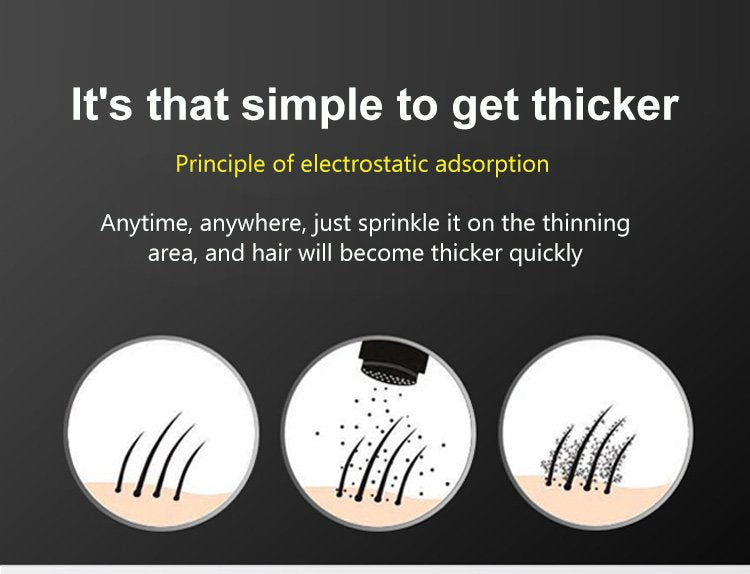 It's that simple to get thicker

Principle of electrostatic adsorption

Anytime, anywhere, just sprinkle it on the thinning area, and hair will become thicker quickly